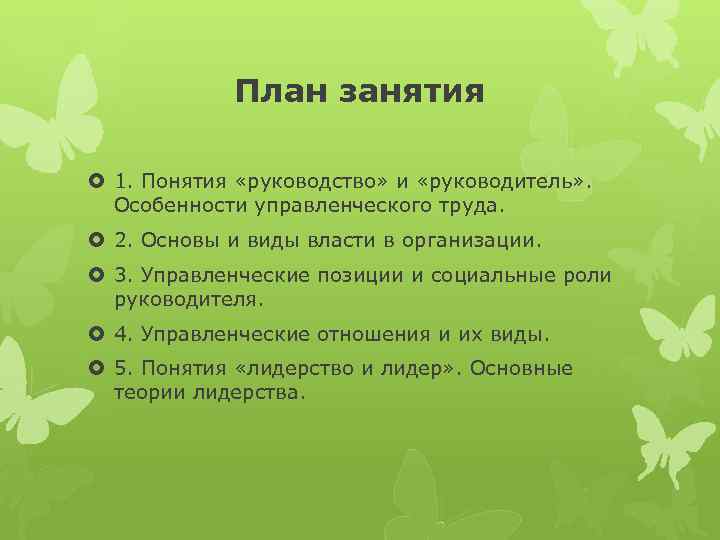 План занятия

1. Понятия «руководство» и «руководитель». Особенности управленческого труда.

2. Основы и виды власти в организации.

3. Управленческие позиции и социальные роли руководителя.

4. Управленческие отношения и их виды.

5. Понятия «лидерство и лидер». Основные теории лидерства.